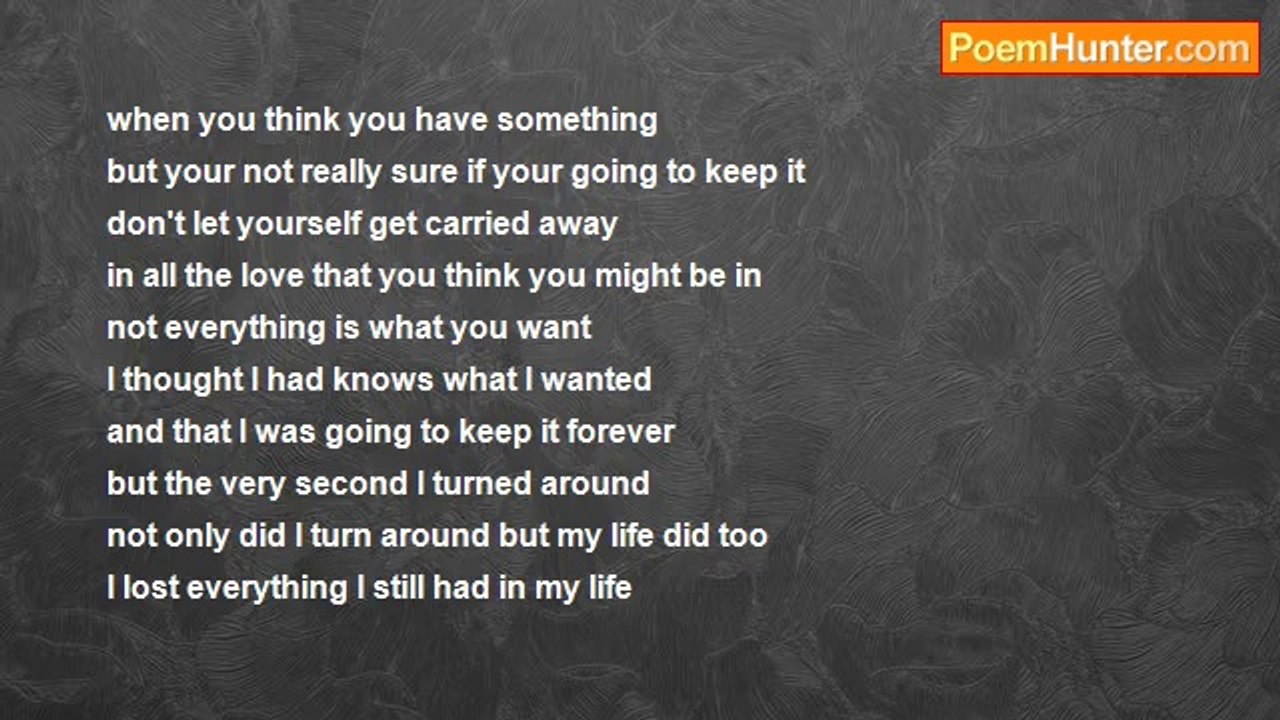 PoemHunter.com

when you think you have something
but your not really sure if your going to keep it
don't let yourself get carried away
in all the love that you think you might be in
not everything is what you want
I thought I had knows what I wanted
and that I was going to keep it forever
but the very second I turned around
not only did I turn around but my life did too
I lost everything I still had in my life